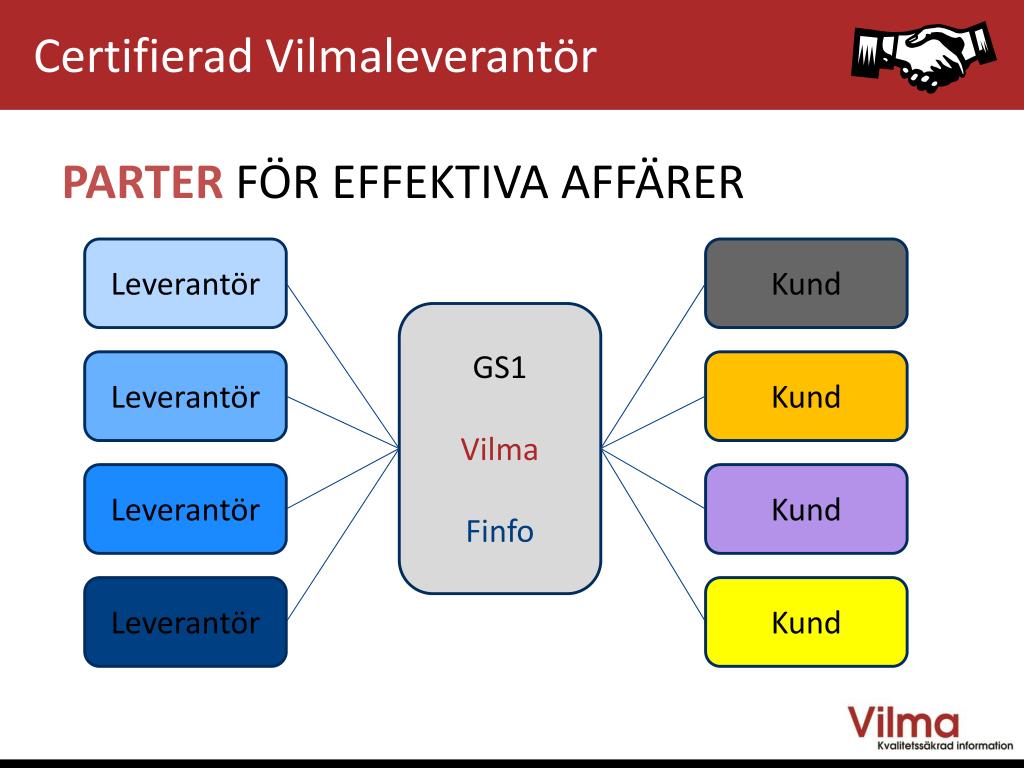 Certifierad Vilmaleverantör

PARTER FÖR EFFEKTIVA AFFÄRER

Leverantör

Leverantör

Leverantör

Leverantör

GS1

Vilma

Finfo

Kund

Kund

Kund

Kund

Vilma
Kvalitetssäkrad information